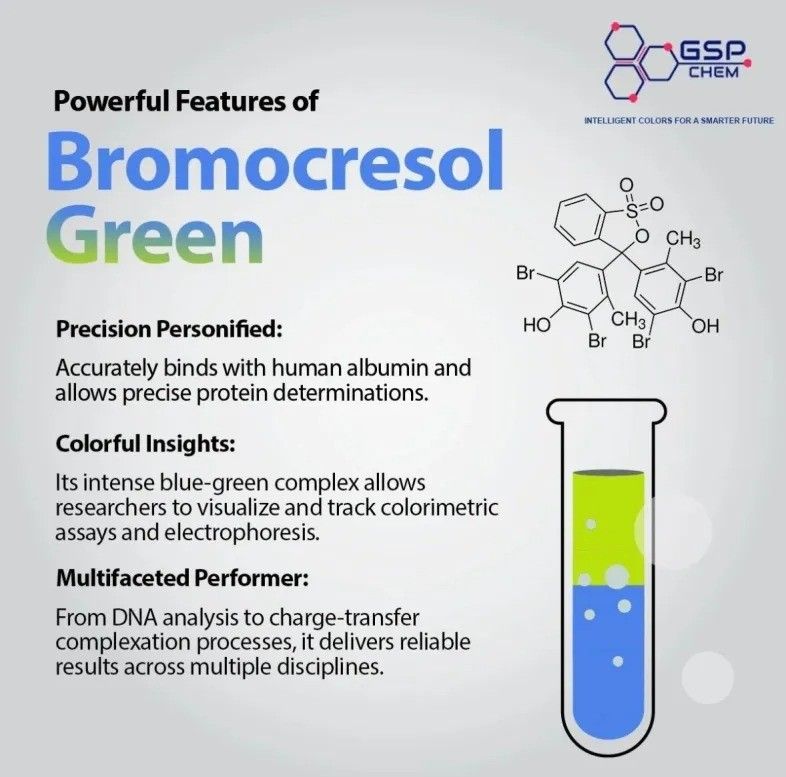 GSP CHEM

INTELLIGENT COLORS FOR A SMARTER FUTURE

Powerful Features of

Bromocresol Green

O
S=O
O
$CH_3$
Br
Br
HO
$CH_3$
OH
Br
Br

Precision Personified:

Accurately binds with human albumin and allows precise protein determinations.

Colorful Insights:

Its intense blue-green complex allows researchers to visualize and track colorimetric assays and electrophoresis.

Multifaceted Performer:

From DNA analysis to charge-transfer complexation processes, it delivers reliable results across multiple disciplines.